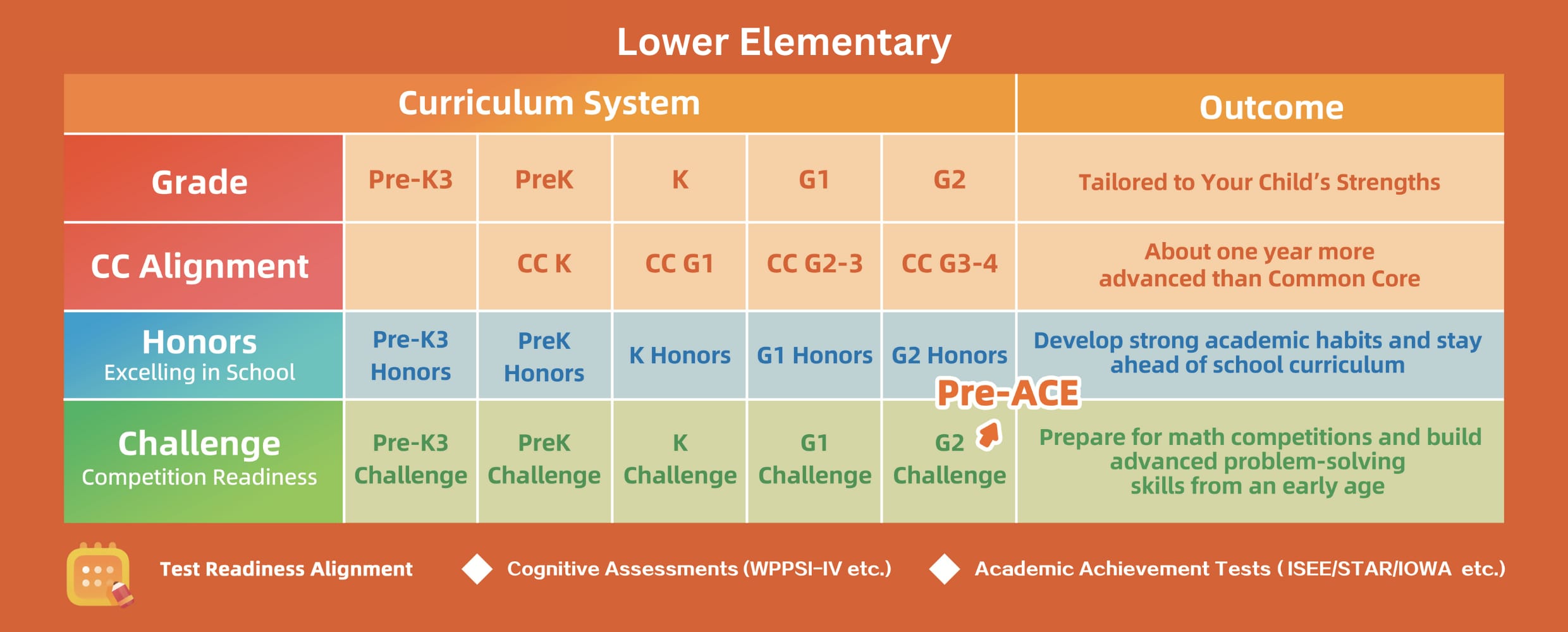 Lower Elementary

| Curriculum System | | | | | | Outcome |
|---|---|---|---|---|---|---|
| Grade | Pre-K3 | PreK | K | G1 | G2 | Tailored to Your Child's Strengths |
| CC Alignment | | CC K | CC G1 | CC G2-3 | CC G3-4 | About one year more advanced than Common Core |
| Honors Excelling in School | Pre-K3 Honors | PreK Honors | K Honors | G1 Honors | G2 Honors | Develop strong academic habits and stay ahead of school curriculum |
| Challenge Competition Readiness | Pre-K3 Challenge | PreK Challenge | K Challenge | G1 Challenge | G2 Challenge | Prepare for math competitions and build advanced problem-solving skills from an early age |

Pre-ACE

Test Readiness Alignment

Cognitive Assessments (WPPSI-IV etc.)

Academic Achievement Tests ( ISEE/STAR/IOWA etc.)